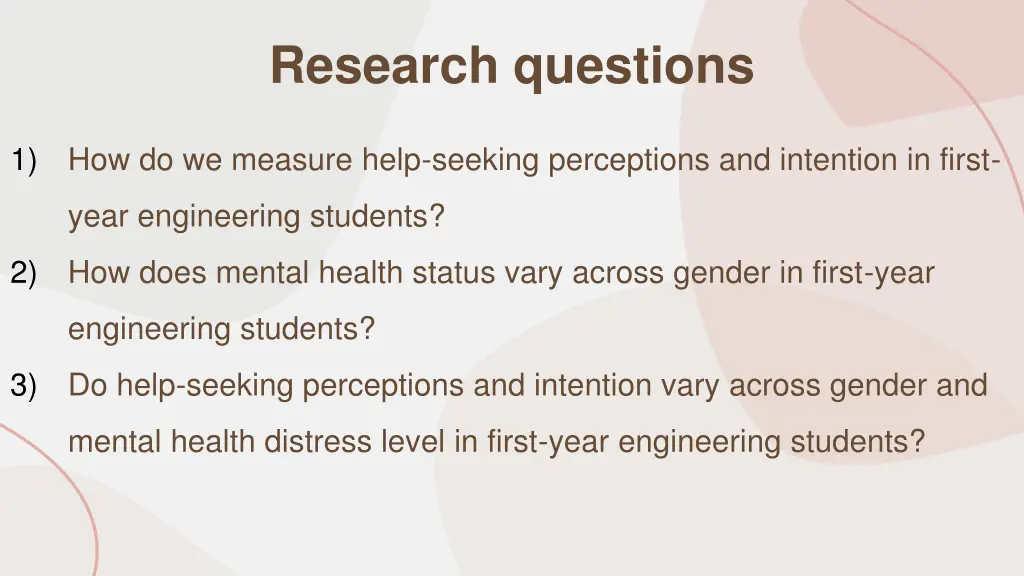 Research questions

1) How do we measure help-seeking perceptions and intention in first-year engineering students?

2) How does mental health status vary across gender in first-year engineering students?

3) Do help-seeking perceptions and intention vary across gender and mental health distress level in first-year engineering students?